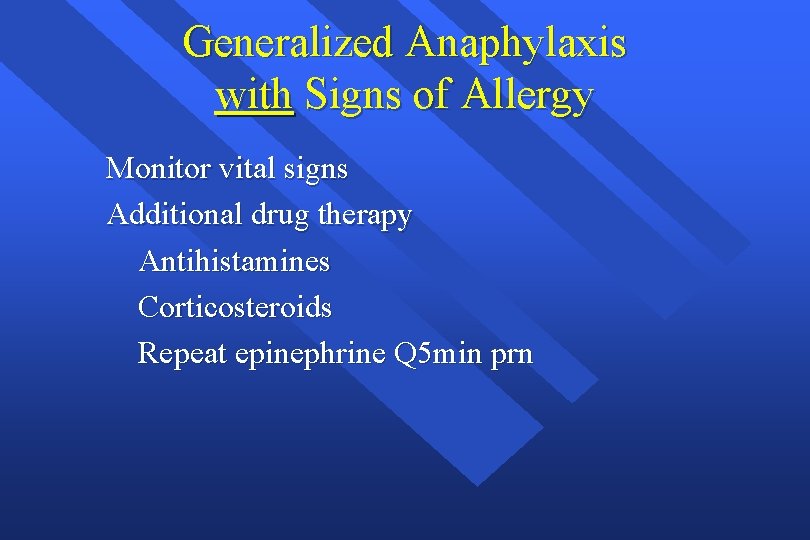 Generalized Anaphylaxis with Signs of Allergy

Monitor vital signs

Additional drug therapy

Antihistamines

Corticosteroids

Repeat epinephrine Q5min prn